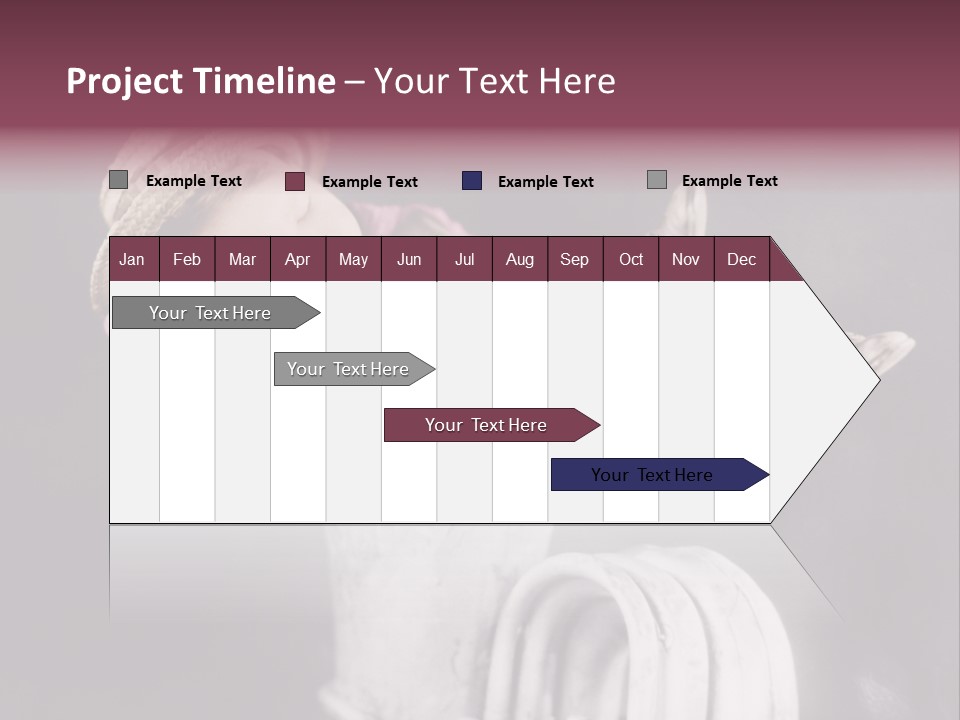 Project Timeline – Your Text Here

Example Text Example Text Example Text Example Text

| Jan | Feb | Mar | Apr | May | Jun | Jul | Aug | Sep | Oct | Nov | Dec |
|---|---|---|---|---|---|---|---|---|---|---|---|

Your Text Here

Your Text Here

Your Text Here

Your Text Here